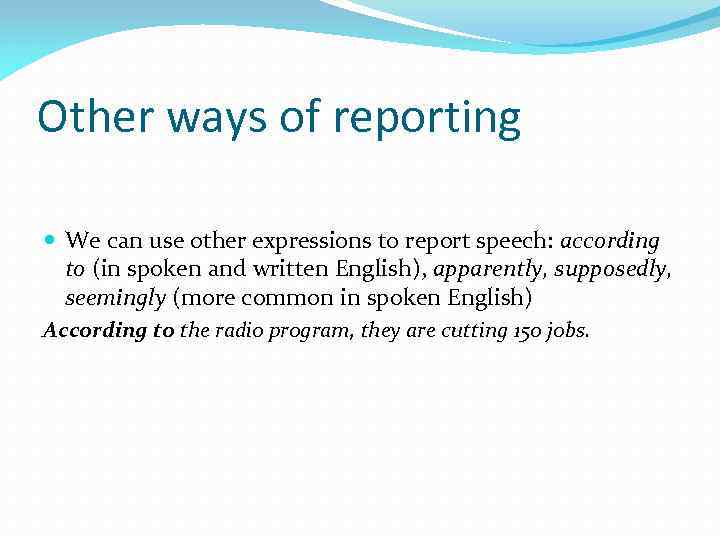 Other ways of reporting

We can use other expressions to report speech: according to (in spoken and written English), apparently, supposedly, seemingly (more common in spoken English)

According to the radio program, they are cutting 150 jobs.